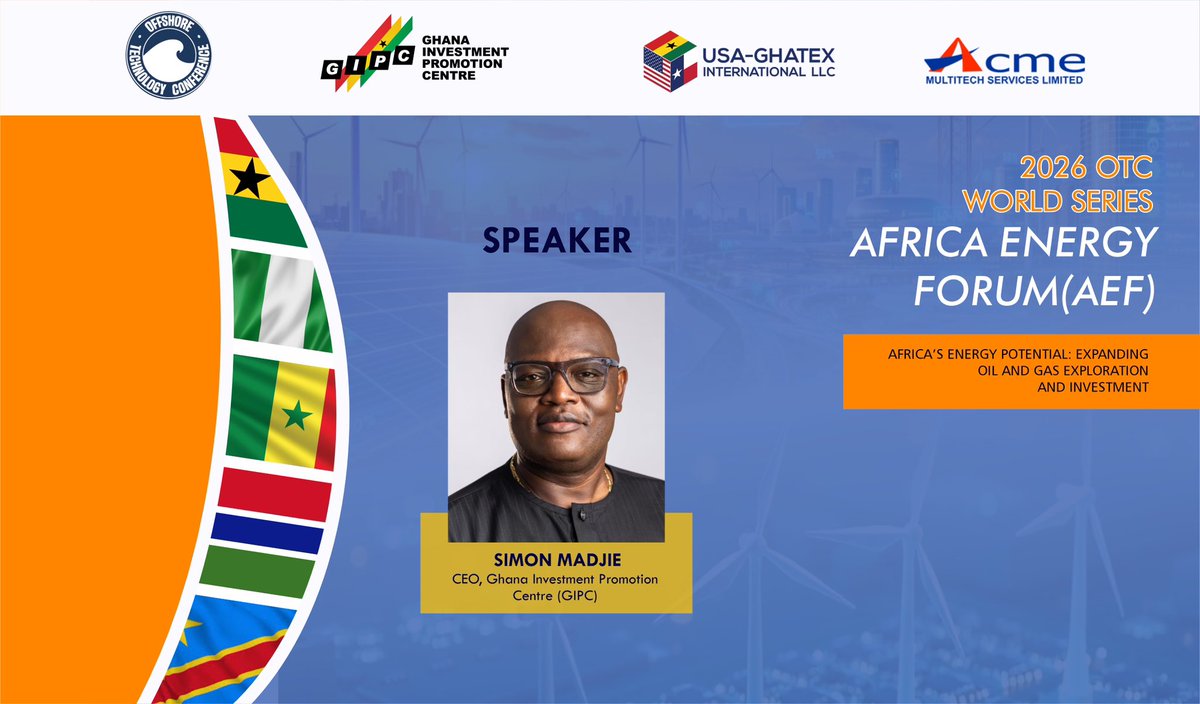 OFFSHORE TECHNOLOGY CONFERENCE

GIPC GHANA INVESTMENT PROMOTION CENTRE

USA-GHATEX INTERNATIONAL LLC

Acme MULTITECH SERVICES LIMITED

2026 OTC WORLD SERIES

AFRICA ENERGY FORUM(AEF)

AFRICA'S ENERGY POTENTIAL: EXPANDING OIL AND GAS EXPLORATION AND INVESTMENT

SPEAKER

SIMON MADJIE

CEO, Ghana Investment Promotion Centre (GIPC)